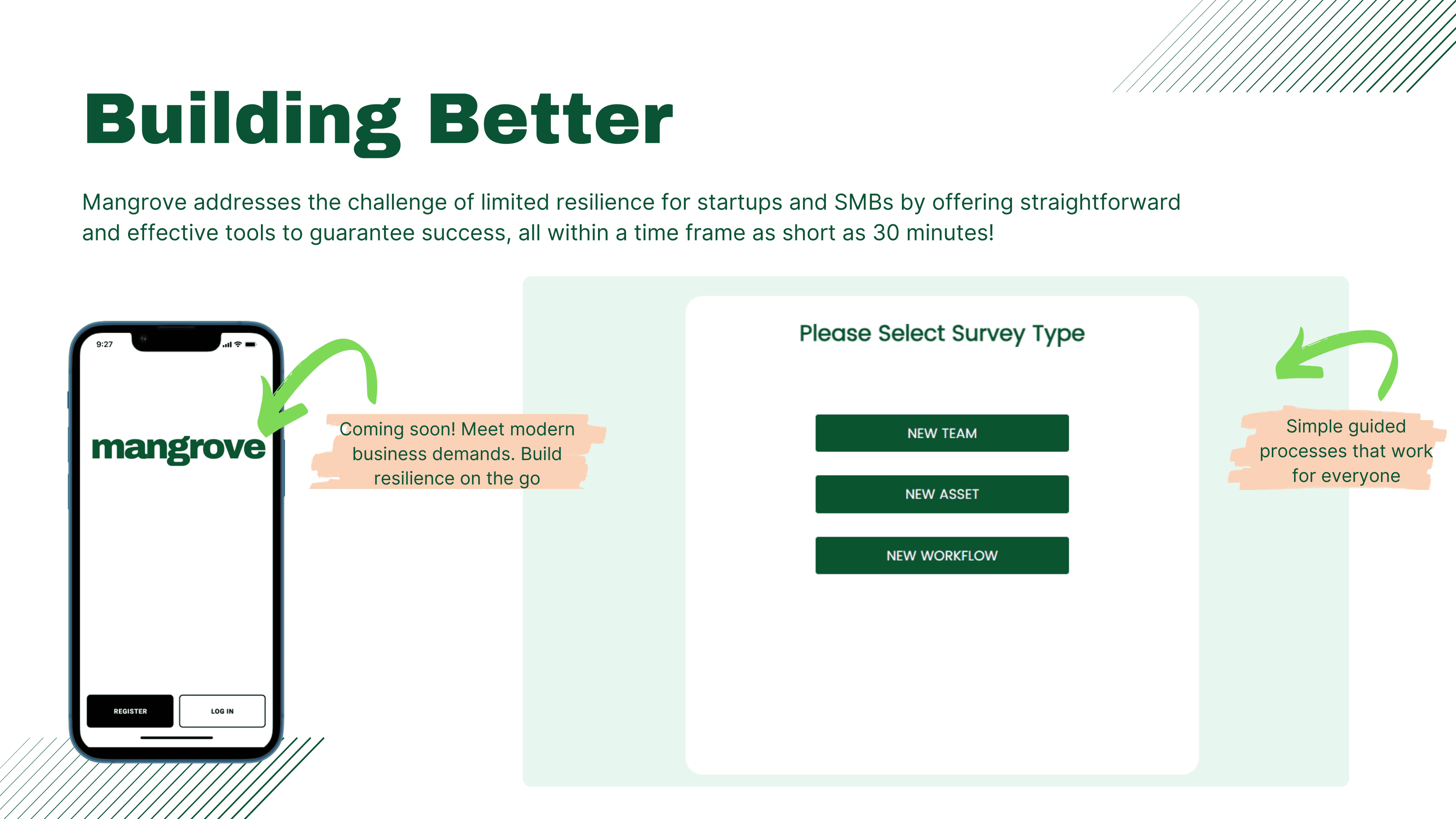 Building Better

Mangrove addresses the challenge of limited resilience for startups and SMBs by offering straightforward and effective tools to guarantee success, all within a time frame as short as 30 minutes!

9:27

mangrove

REGISTER

LOG IN

Coming soon! Meet modern business demands. Build resilience on the go

Please Select Survey Type

NEW TEAM

NEW ASSET

NEW WORKFLOW

Simple guided processes that work for everyone